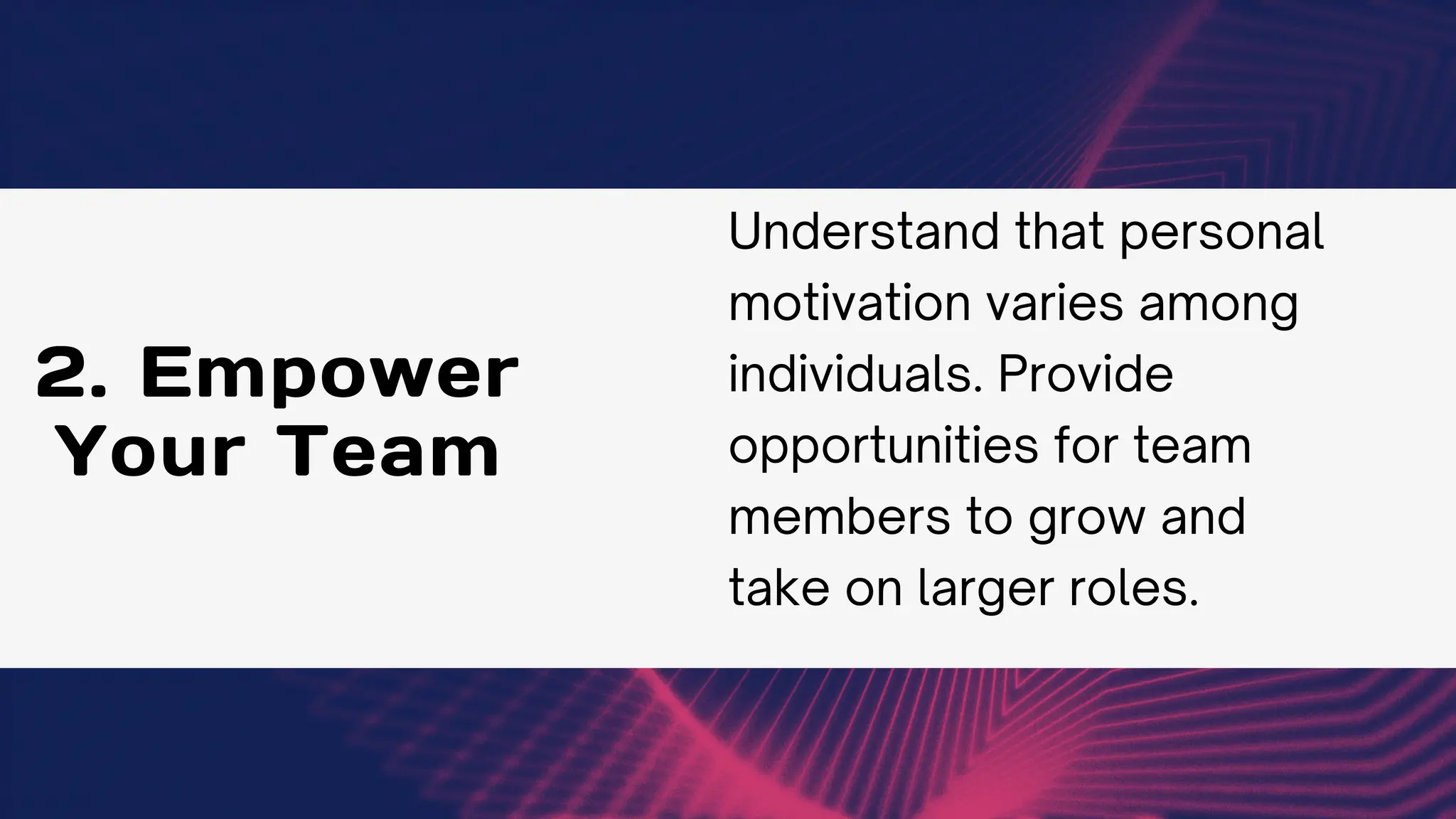 2. Empower Your Team

Understand that personal motivation varies among individuals. Provide opportunities for team members to grow and take on larger roles.